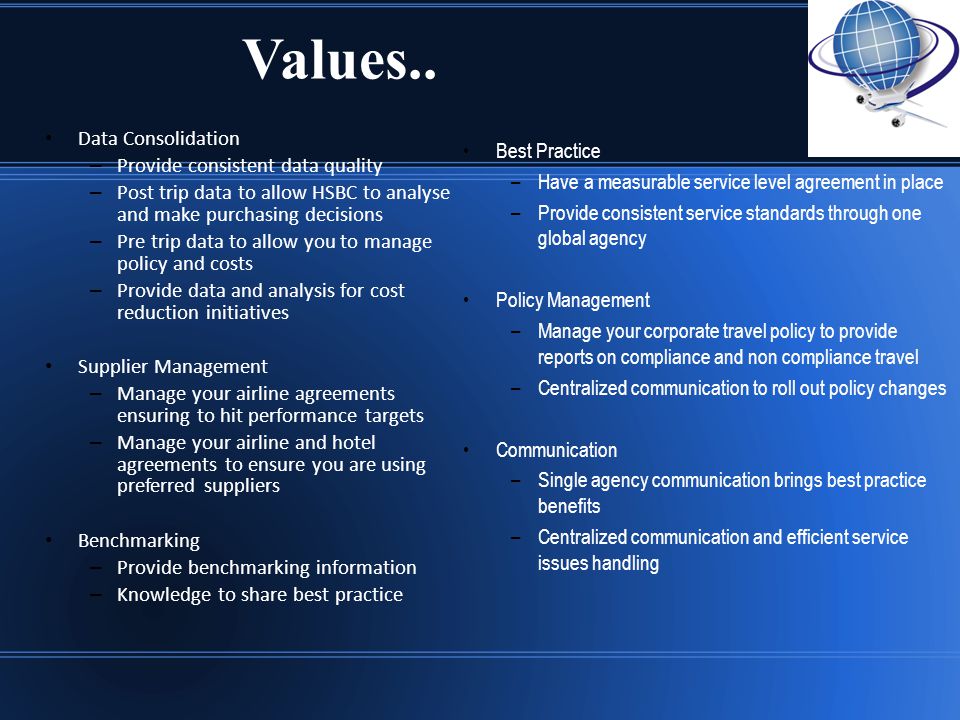 Values..

• Data Consolidation
– Provide consistent data quality
– Post trip data to allow HSBC to analyse and make purchasing decisions
– Pre trip data to allow you to manage policy and costs
– Provide data and analysis for cost reduction initiatives

• Supplier Management
– Manage your airline agreements ensuring to hit performance targets
– Manage your airline and hotel agreements to ensure you are using preferred suppliers

• Benchmarking
– Provide benchmarking information
– Knowledge to share best practice

• Best Practice
– Have a measurable service level agreement in place
– Provide consistent service standards through one global agency

• Policy Management
– Manage your corporate travel policy to provide reports on compliance and non compliance travel
– Centralized communication to roll out policy changes

• Communication
– Single agency communication brings best practice benefits
– Centralized communication and efficient service issues handling